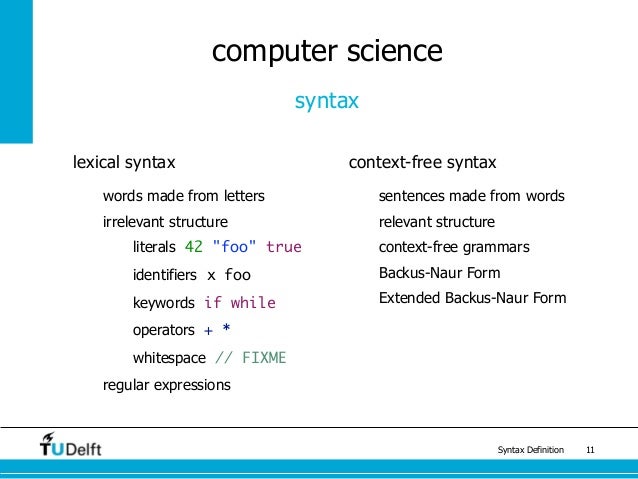 computer science

syntax

lexical syntax

words made from letters

irrelevant structure

literals 42 "foo" true

identifiers x foo

keywords if while

operators + *

whitespace // FIXME

regular expressions

context-free syntax

sentences made from words

relevant structure

context-free grammars

Backus-Naur Form

Extended Backus-Naur Form

TUDelft

Syntax Definition 11